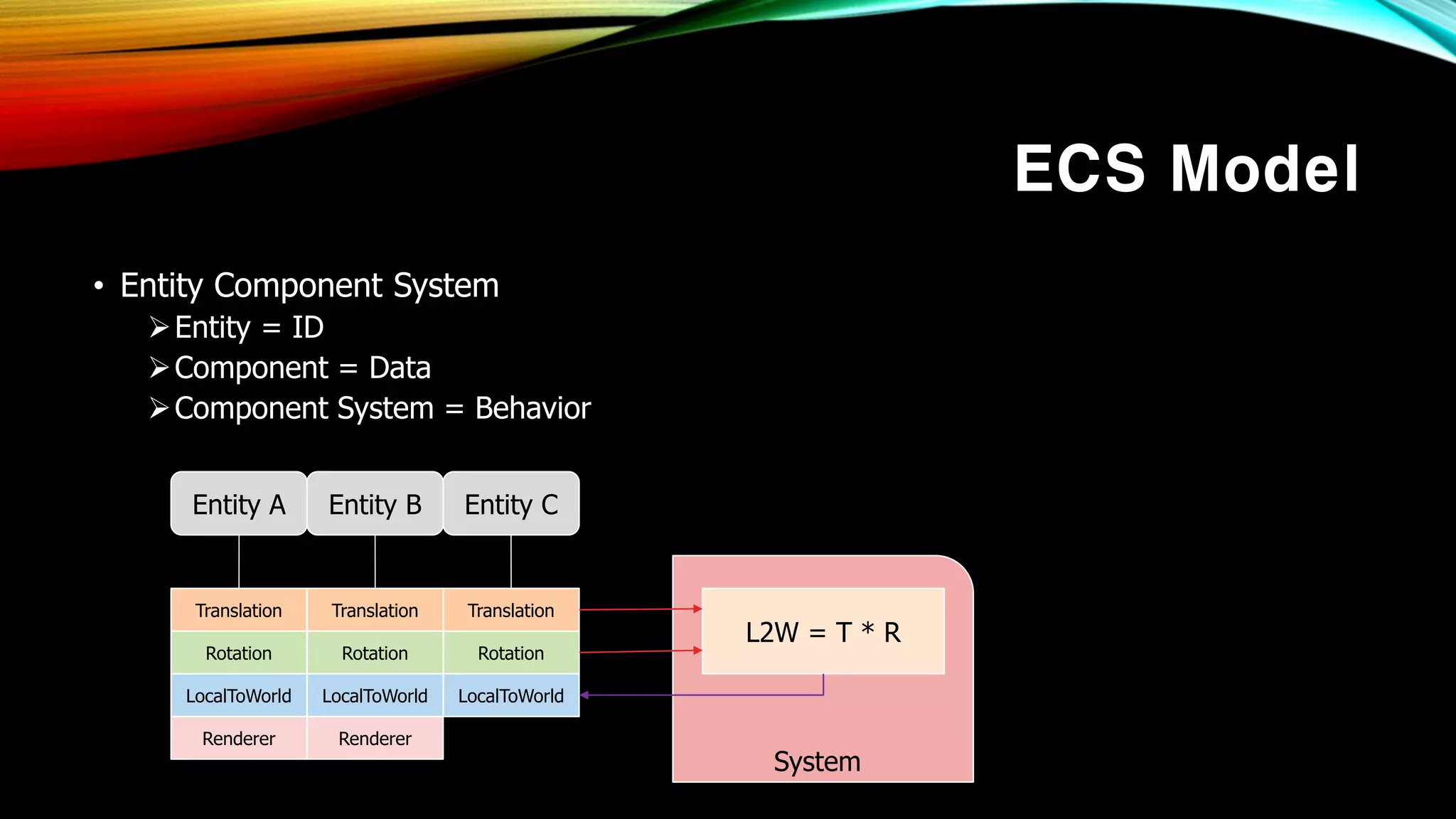 ECS Model

• Entity Component System
➢ Entity = ID
➢ Component = Data
➢ Component System = Behavior

| Entity A | Entity B | Entity C |
|---|---|---|
| Translation | Translation | Translation |
| Rotation | Rotation | Rotation |
| LocalToWorld | LocalToWorld | LocalToWorld |
| Renderer | Renderer | |

L2W = T * R

System